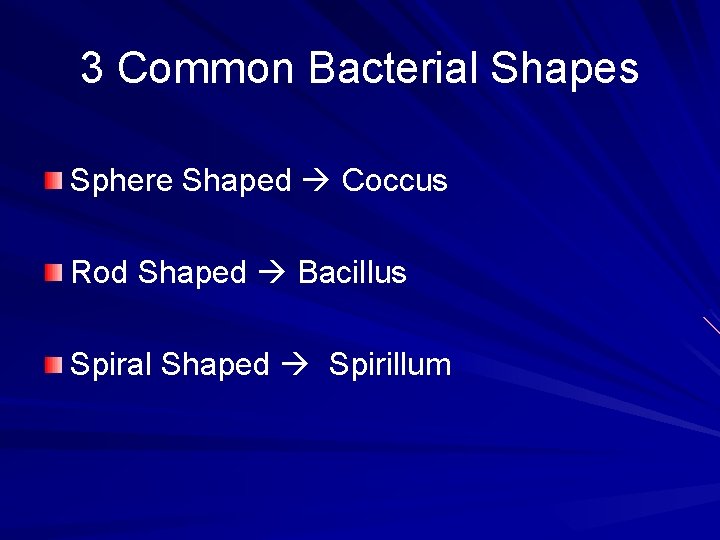 3 Common Bacterial Shapes

Sphere Shaped → Coccus

Rod Shaped → Bacillus

Spiral Shaped → Spirillum